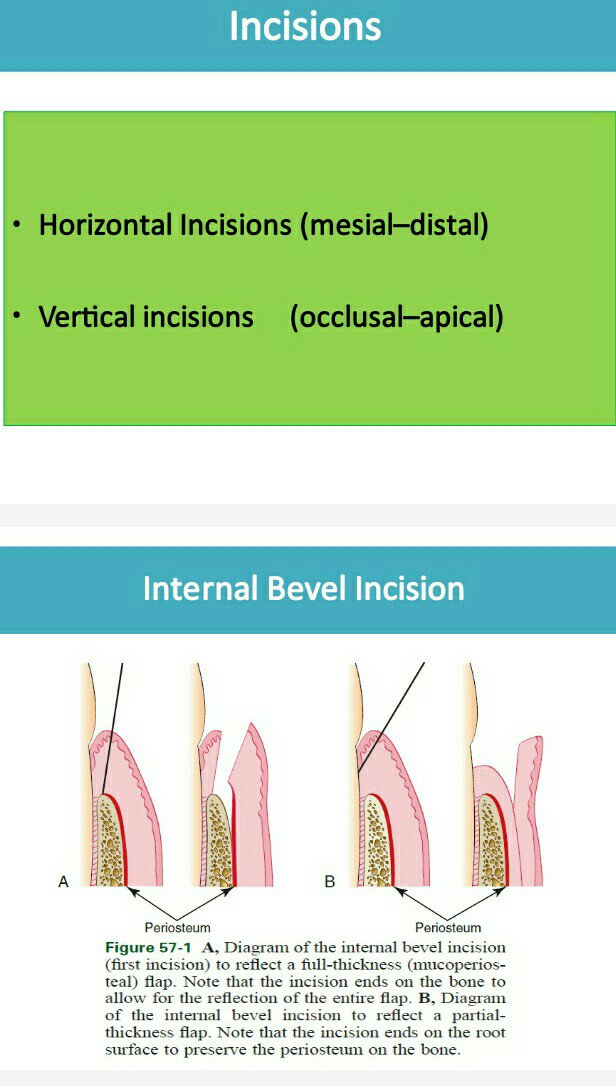 Incisions

• Horizontal Incisions (mesial–distal)

• Vertical incisions (occlusal–apical)

Internal Bevel Incision

A

Periosteum

B

Periosteum

Figure 57-1 A, Diagram of the internal bevel incision (first incision) to reflect a full-thickness (mucoperiosteal) flap. Note that the incision ends on the bone to allow for the reflection of the entire flap. B, Diagram of the internal bevel incision to reflect a partial-thickness flap. Note that the incision ends on the root surface to preserve the periosteum on the bone.